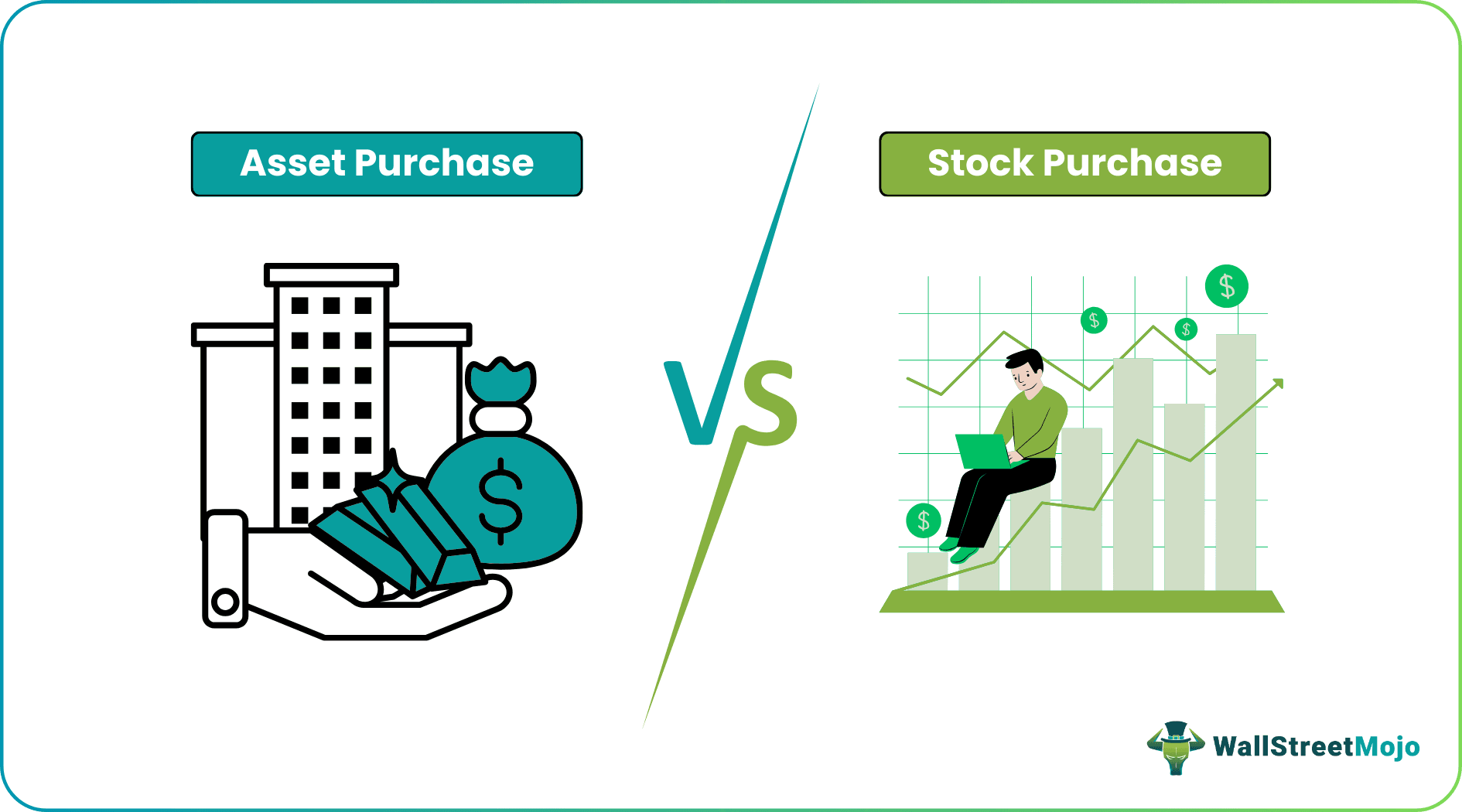 Asset Purchase

VS

Stock Purchase

$

$

$

$

$

WallStreetMojo